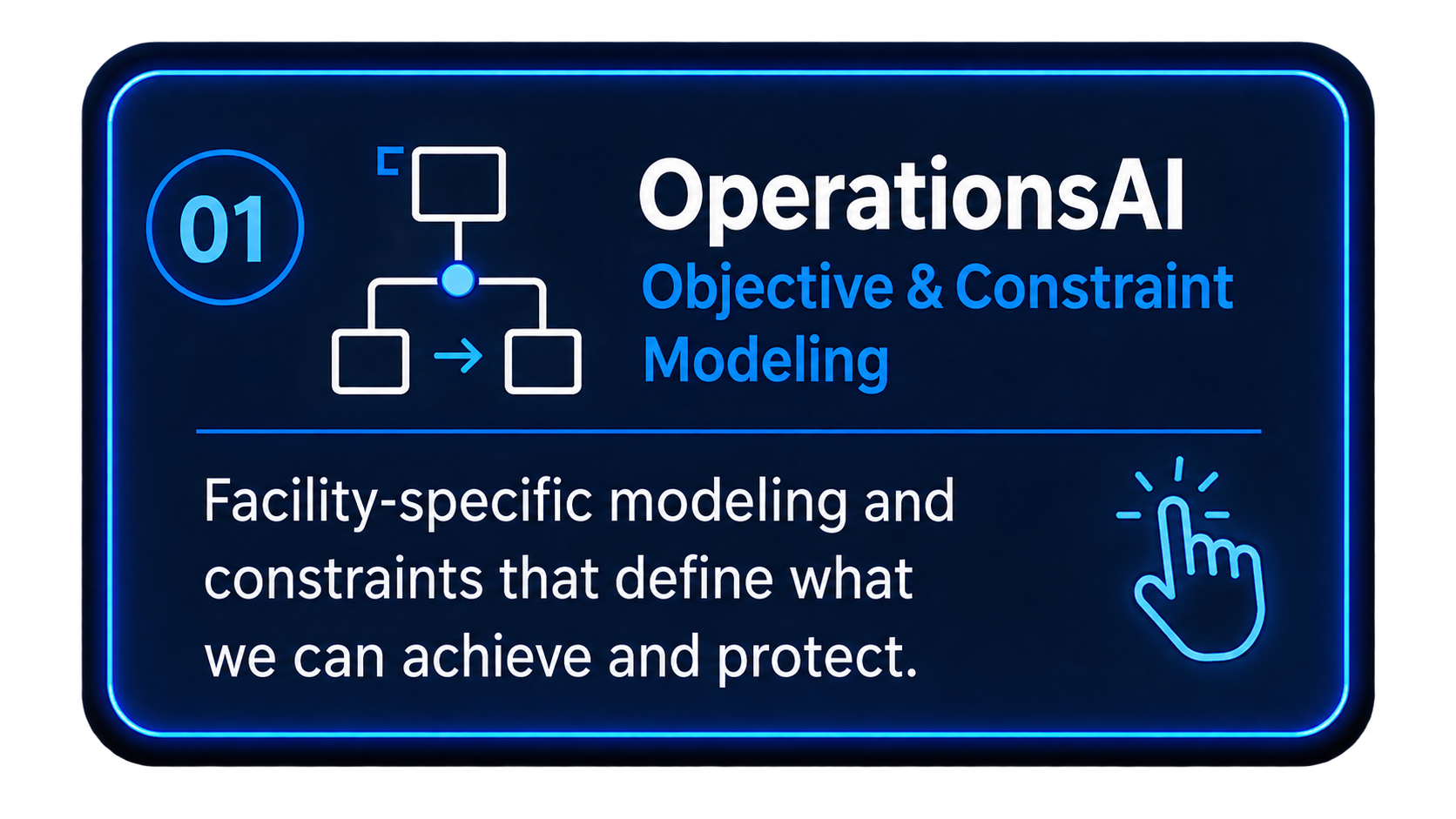 01

OperationsAI
Objective & Constraint Modeling

Facility-specific modeling and constraints that define what we can achieve and protect.